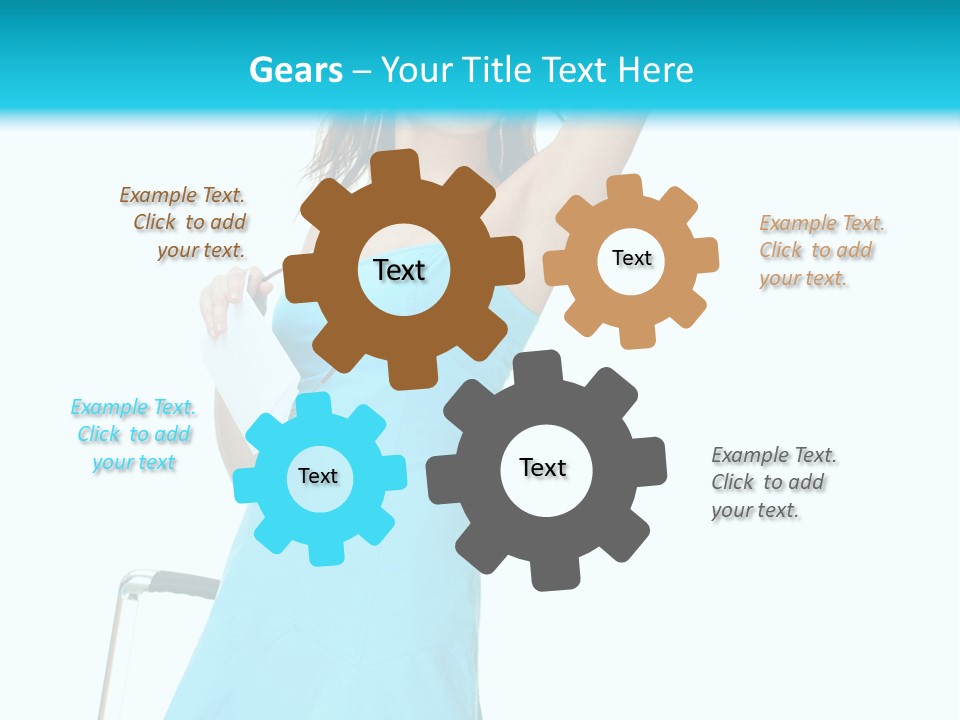 Gears – Your Title Text Here

Example Text. Click to add your text.

Text

Text

Example Text. Click to add your text.

Example Text. Click to add your text

Text

Text

Example Text. Click to add your text.